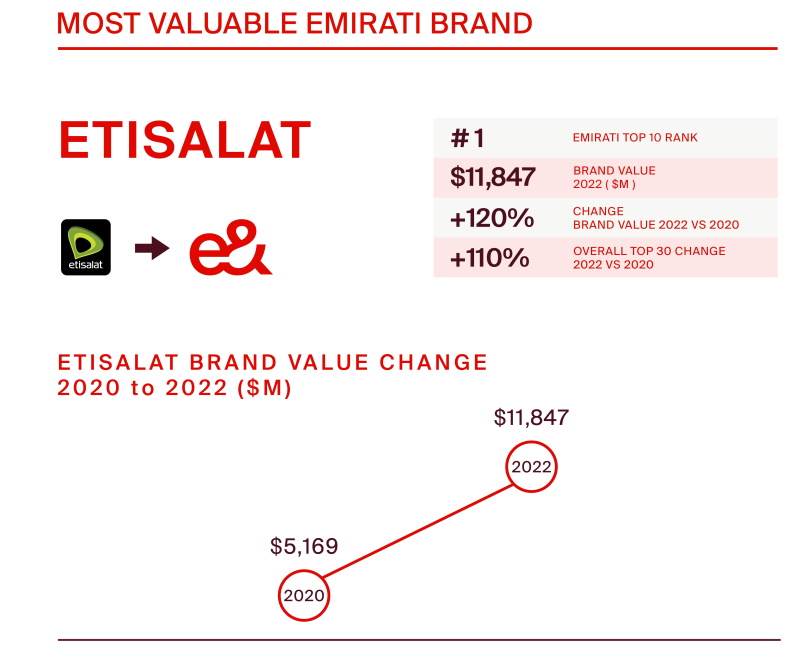 MOST VALUABLE EMIRATI BRAND

ETISALAT

etisalat

e&

| #1 | EMIRATI TOP 10 RANK |
|---|---|
| $11,847 | BRAND VALUE 2022 ( $M ) |
| +120% | CHANGE BRAND VALUE 2022 VS 2020 |
| +110% | OVERALL TOP 30 CHANGE 2022 VS 2020 |

ETISALAT BRAND VALUE CHANGE 2020 to 2022 ($M)

$11,847

2022

$5,169

2020